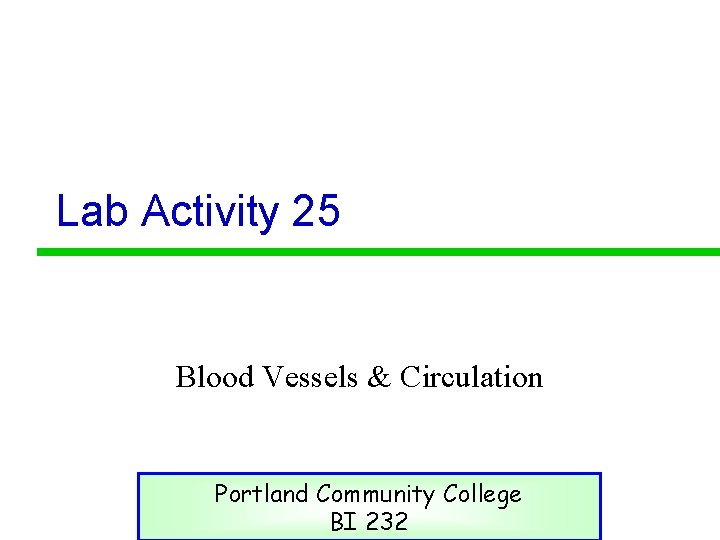 Lab Activity 25

Blood Vessels & Circulation

Portland Community College
BI 232